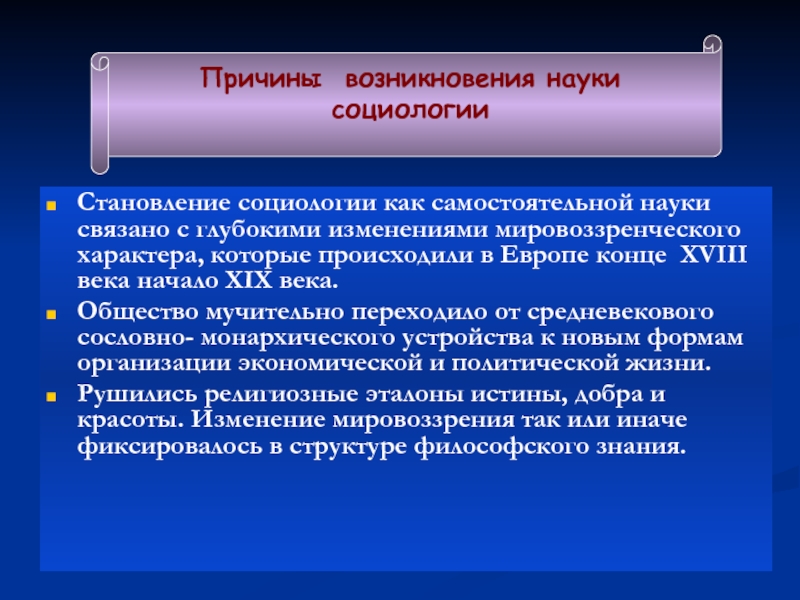 Причины возникновения науки социологии

Становление социологии как самостоятельной науки связано с глубокими изменениями мировоззренческого характера, которые происходили в Европе конце XVIII века начало XIX века.

Общество мучительно переходило от средневекового сословно- монархического устройства к новым формам организации экономической и политической жизни.

Рушились религиозные эталоны истины, добра и красоты. Изменение мировоззрения так или иначе фиксировалось в структуре философского знания.